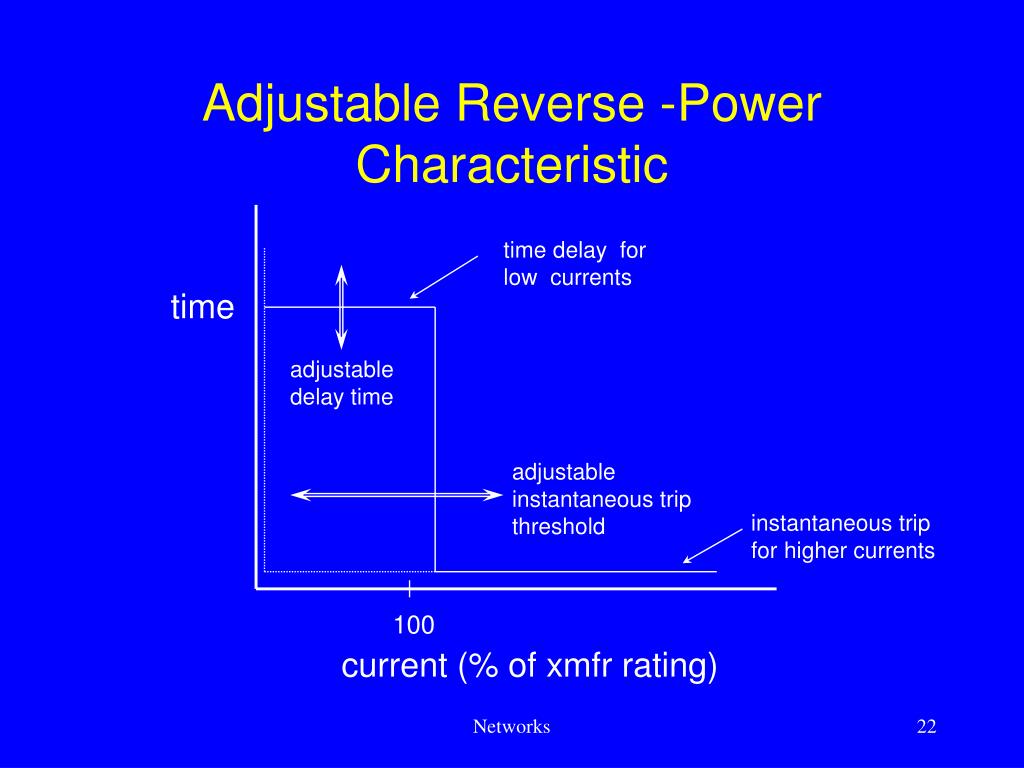 Adjustable Reverse -Power Characteristic

time delay for low currents

time

adjustable delay time

adjustable instantaneous trip threshold

instantaneous trip for higher currents

100

current (% of xmfr rating)

Networks

22